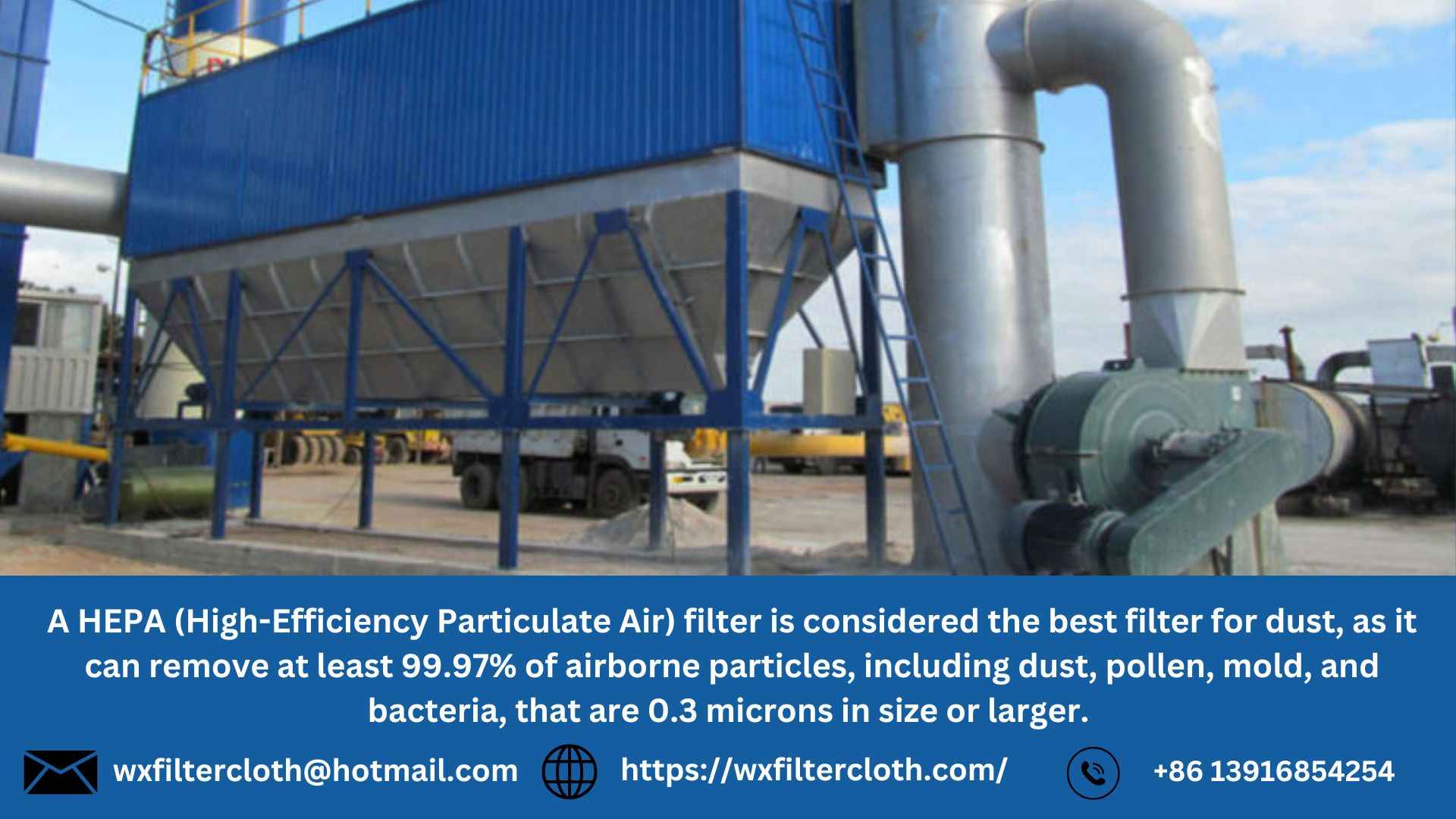 A HEPA (High-Efficiency Particulate Air) filter is considered the best filter for dust, as it can remove at least 99.97% of airborne particles, including dust, pollen, mold, and bacteria, that are 0.3 microns in size or larger.

wxfiltercloth@hotmail.com https://wxfiltercloth.com/ +86 13916854254